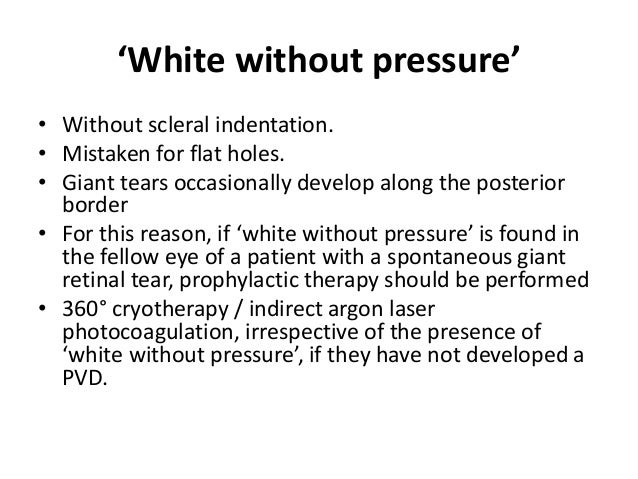 ‘White without pressure’

• Without scleral indentation.
• Mistaken for flat holes.
• Giant tears occasionally develop along the posterior border
• For this reason, if ‘white without pressure’ is found in the fellow eye of a patient with a spontaneous giant retinal tear, prophylactic therapy should be performed
• 360° cryotherapy / indirect argon laser photocoagulation, irrespective of the presence of ‘white without pressure’, if they have not developed a PVD.